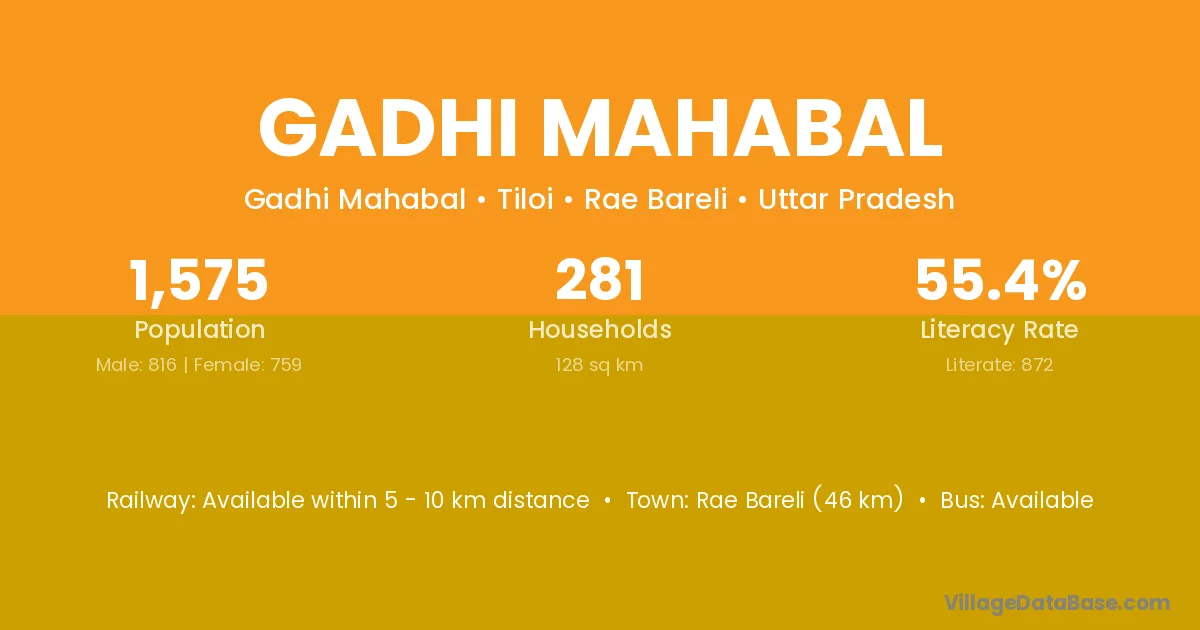 GADHI MAHABAL

Gadhi Mahabal • Tiloi • Rae Bareli • Uttar Pradesh

1,575
Population
Male: 816 | Female: 759

281
Households
128 sq km

55.4%
Literacy Rate
Literate: 872

Railway: Available within 5 - 10 km distance • Town: Rae Bareli (46 km) • Bus: Available

VillageDataBase.com